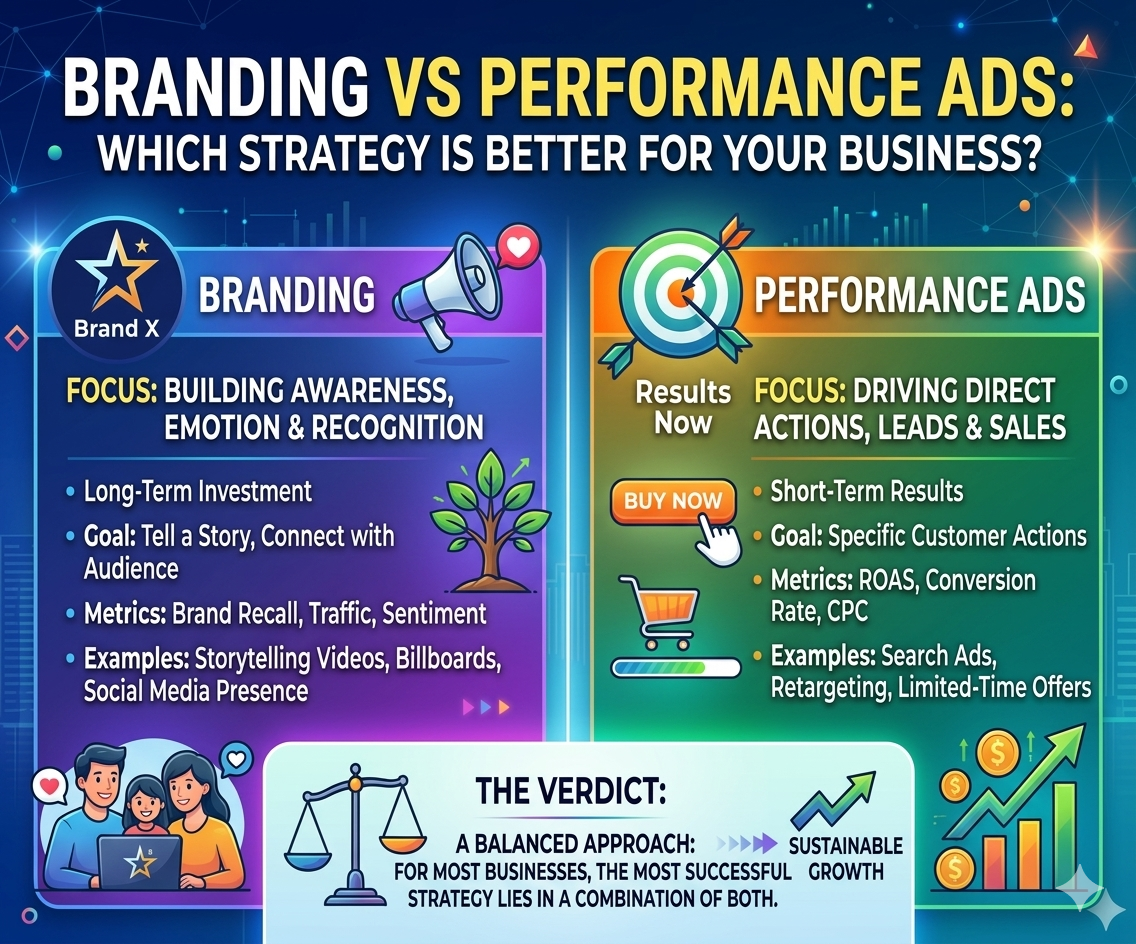 BRANDING VS PERFORMANCE ADS:
WHICH STRATEGY IS BETTER FOR YOUR BUSINESS?

Brand X

BRANDING

FOCUS: BUILDING AWARENESS, EMOTION & RECOGNITION

• Long-Term Investment
• Goal: Tell a Story, Connect with Audience
• Metrics: Brand Recall, Traffic, Sentiment
• Examples: Storytelling Videos, Billboards, Social Media Presence

PERFORMANCE ADS

Results Now

FOCUS: DRIVING DIRECT ACTIONS, LEADS & SALES

BUY NOW

• Short-Term Results
• Goal: Specific Customer Actions
• Metrics: ROAS, Conversion Rate, CPC
• Examples: Search Ads, Retargeting, Limited-Time Offers

THE VERDICT:

A BALANCED APPROACH:
FOR MOST BUSINESSES, THE MOST SUCCESSFUL STRATEGY LIES IN A COMBINATION OF BOTH.

SUSTAINABLE GROWTH